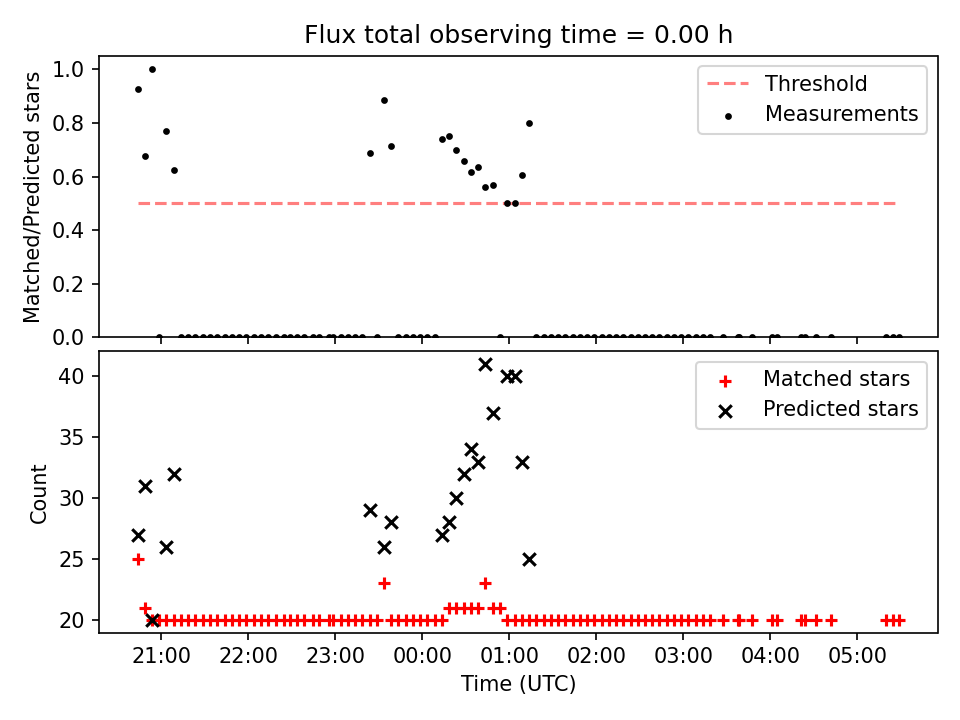 Flux total observing time = 0.00 h

Matched/Predicted stars

1.0
0.8
0.6
0.4
0.2
0.0

Threshold
Measurements

Count

40
35
30
25
20

Matched stars
Predicted stars

21:00
22:00
23:00
00:00
01:00
02:00
03:00
04:00
05:00

Time (UTC)